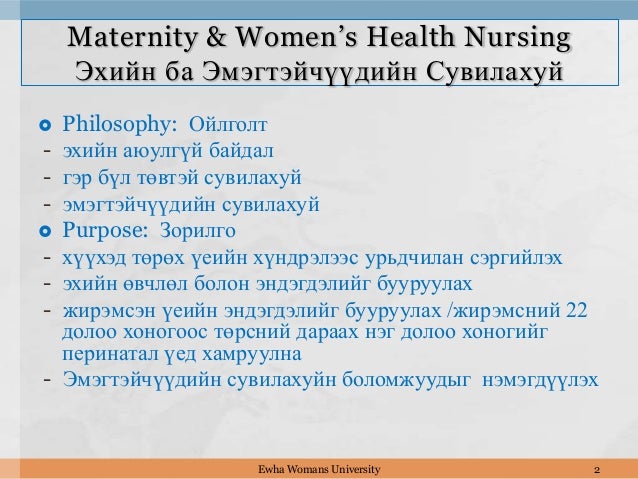 Maternity & Women's Health Nursing
Эхийн ба Эмэгтэйчүүдийн Сувилахуй

Philosophy: Ойлголт
- эхийн аюулгүй байдал
- гэр бүл төвтэй сувилахуй
- эмэгтэйчүүдийн сувилахуй

Purpose: Зорилго
- хүүхэд төрөх үеийн хүндрэлээс урьдчилан сэргийлэх
- эхийн өвчлөл болон эндэгдэлийг бууруулах
- жирэмсэн үеийн эндэгдэлийг бууруулах /жирэмсний 22 долоо хоногоос төрсний дараах нэг долоо хоногийг перинатал үед хамруулна
- Эмэгтэйчүүдийн сувилахуйн боломжуудыг нэмэгдүүлэх

Ewha Womans University
2